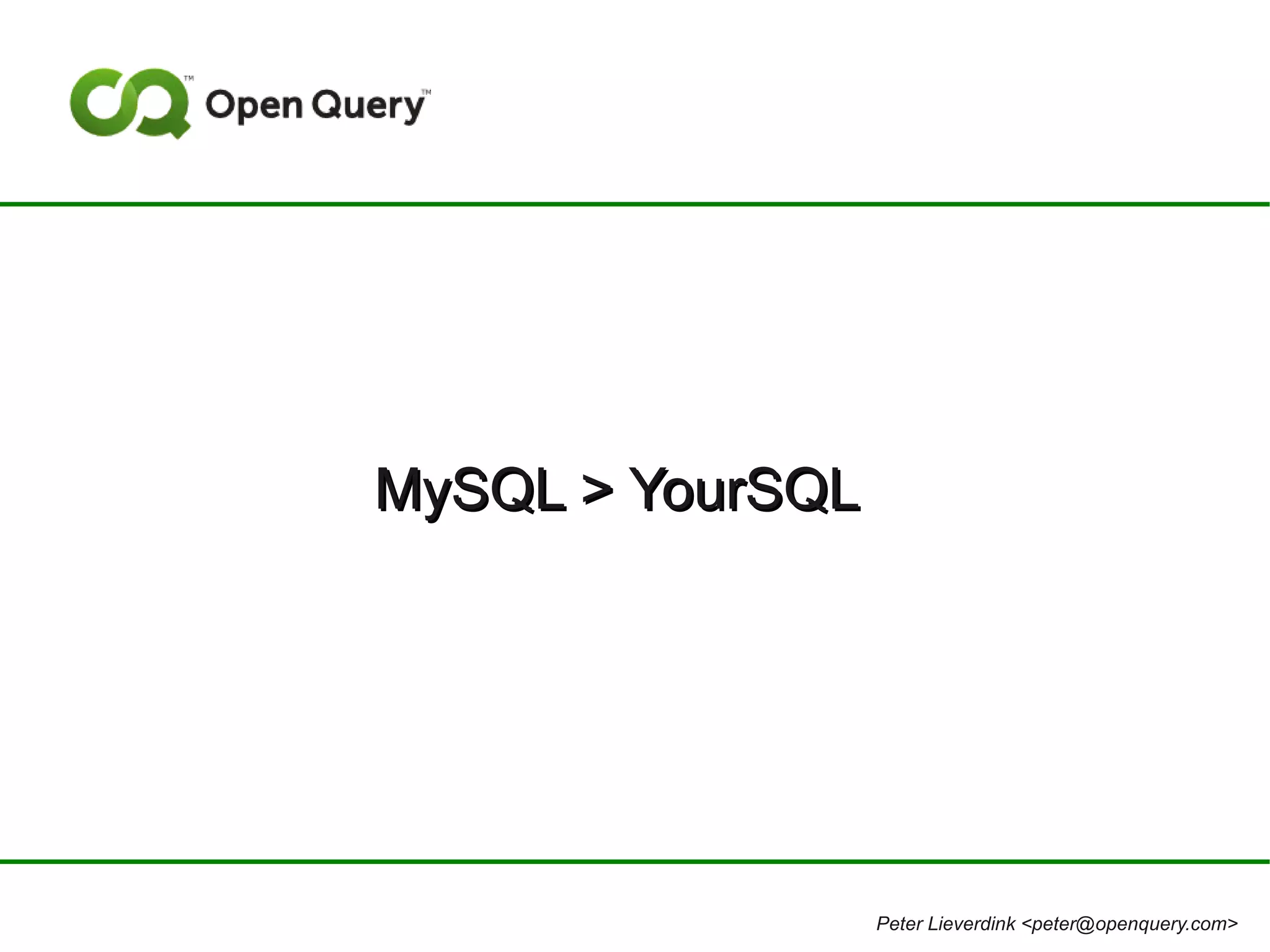 Open Query™

MySQL > YourSQL

Peter Lieverdink <peter@openquery.com>